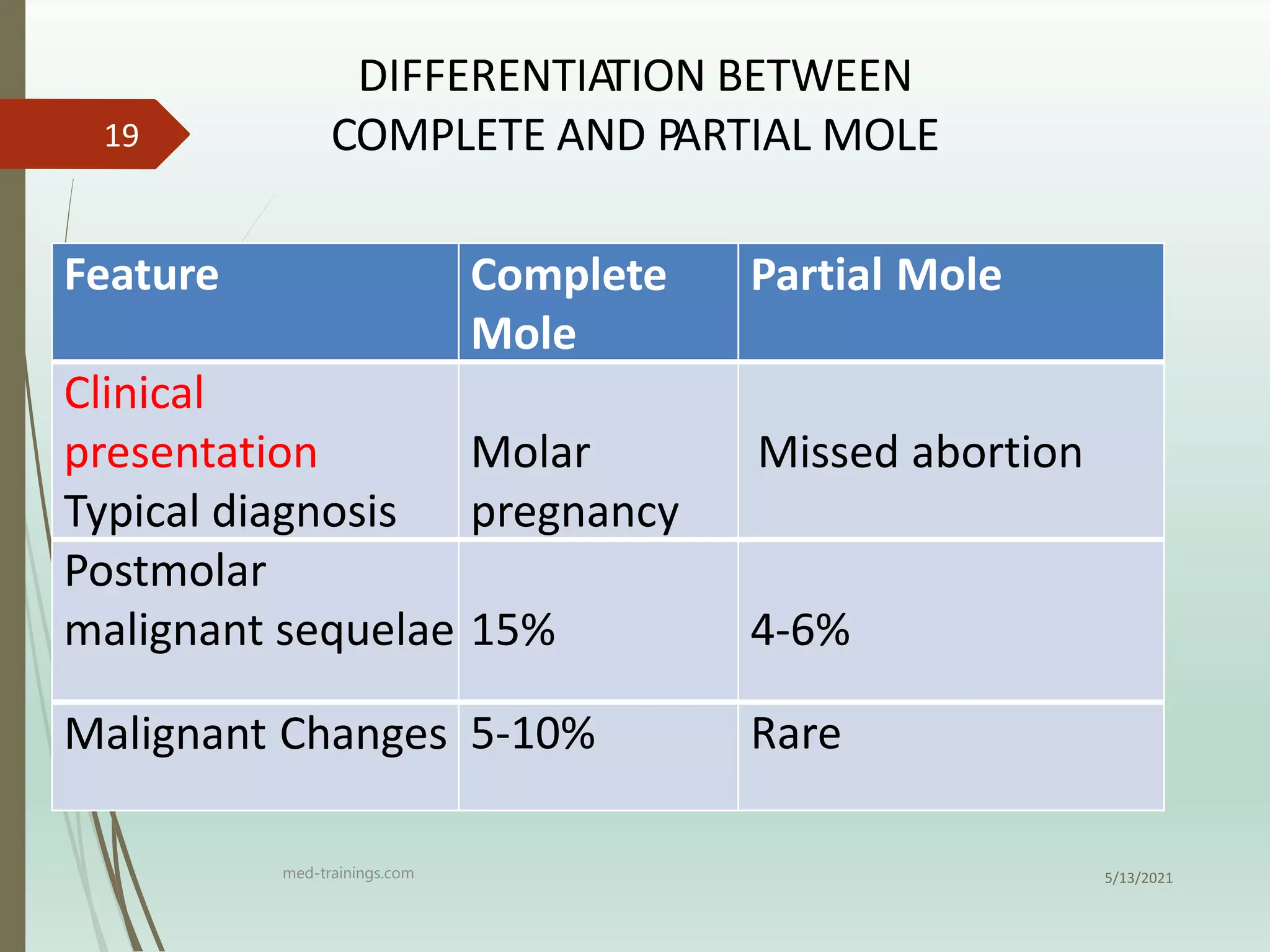 19

DIFFERENTIATION BETWEEN COMPLETE AND PARTIAL MOLE

| Feature | Complete Mole | Partial Mole |
|---|---|---|
| Clinical presentation Typical diagnosis | Molar pregnancy | Missed abortion |
| Postmolar malignant sequelae | 15% | 4-6% |
| Malignant Changes | 5-10% | Rare |

med-trainings.com

5/13/2021